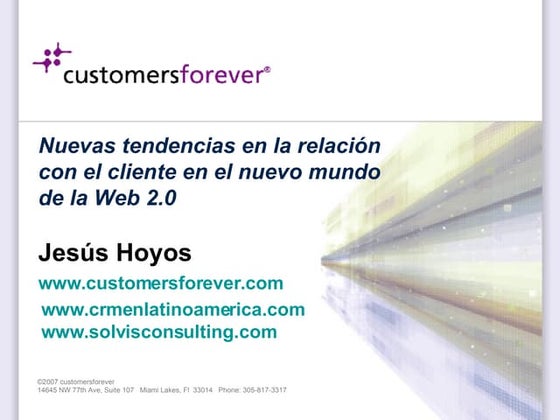 customersforever®

Nuevas tendencias en la relación con el cliente en el nuevo mundo de la Web 2.0

Jesús Hoyos

www.customersforever.com
www.crmenlatinoamerica.com
www.solvisconsulting.com

©2007 customersforever
14645 NW 77th Ave, Suite 107 Miami Lakes, Fl 33014 Phone: 305-817-3317